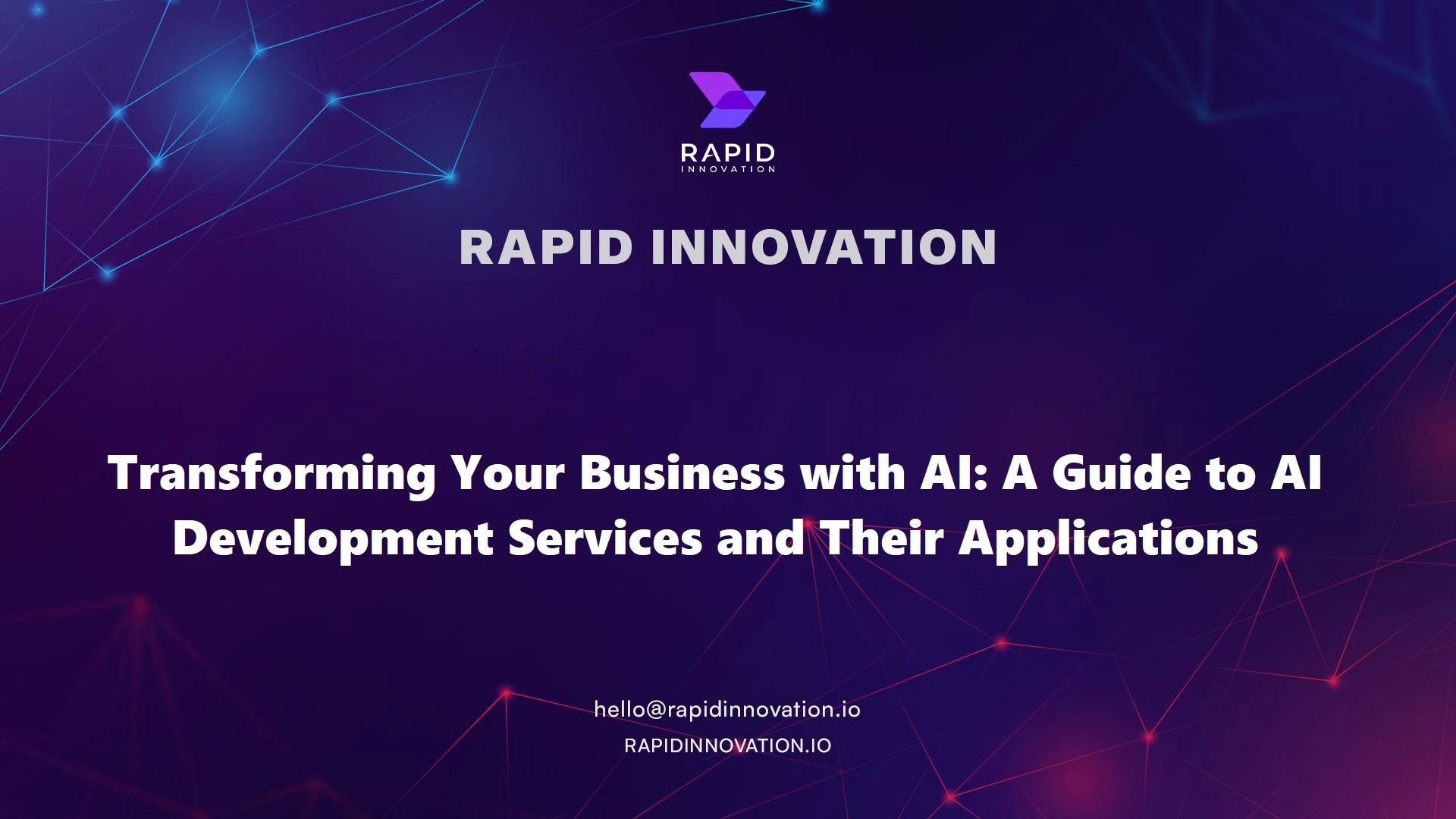 RAPID
INNOVATION

RAPID INNOVATION

Transforming Your Business with AI: A Guide to AI Development Services and Their Applications

hello@rapidinnovation.io
RAPIDINNOVATION.IO